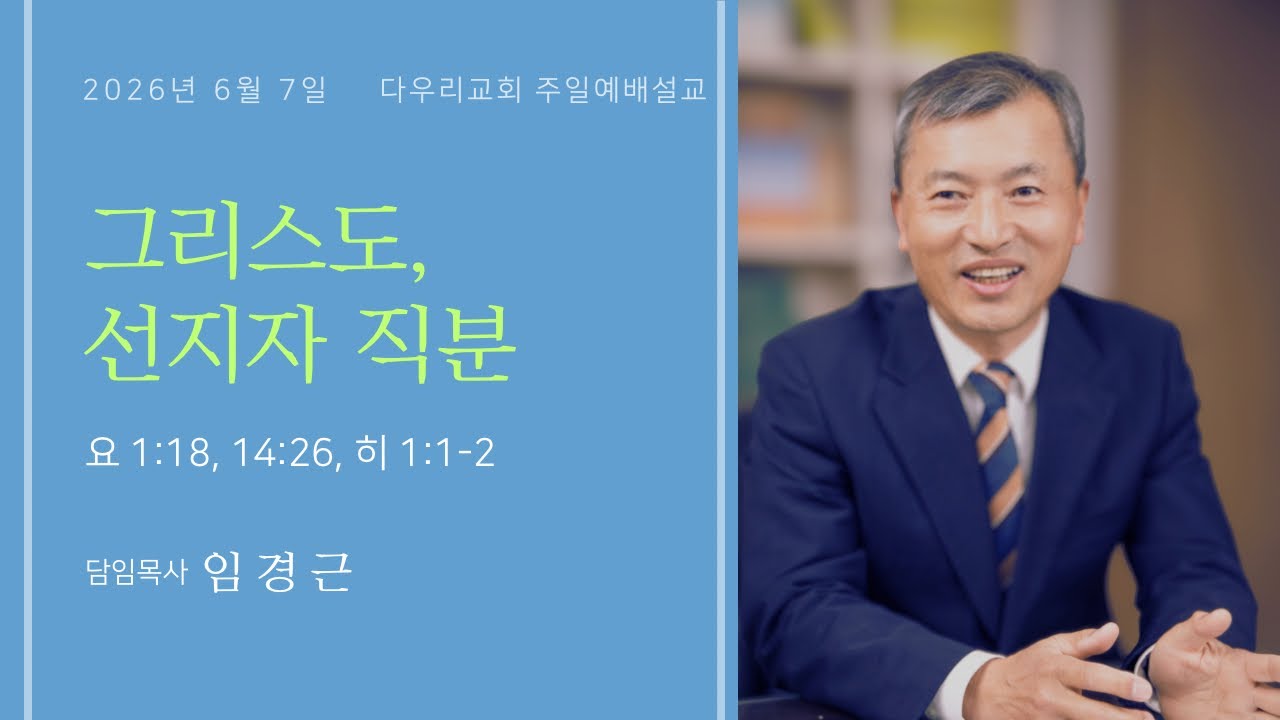 2026년 6월 7일 다우리교회 주일예배설교

그리스도, 선지자 직분

요 1:18, 14:26, 히 1:1-2

담임목사 임 경 근